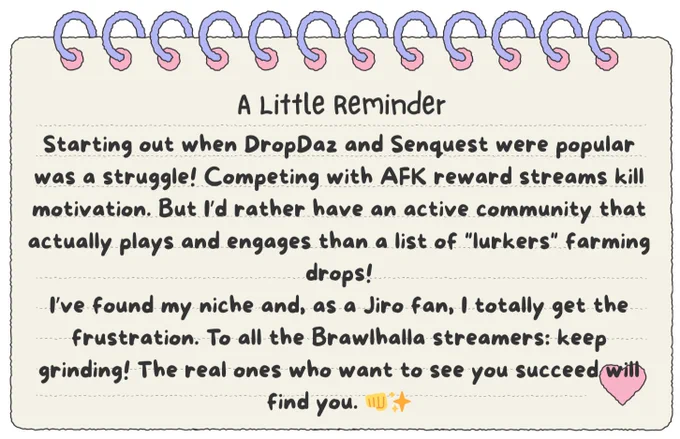 A Little Reminder

Starting out when DropDaz and Senquest were popular was a struggle! Competing with AFK reward streams kill motivation. But I'd rather have an active community that actually plays and engages than a list of "lurkers" farming drops!

I've found my niche and, as a Jiro fan, I totally get the frustration. To all the Brawlhalla streamers: keep grinding! The real ones who want to see you succeed will find you. 👊✨